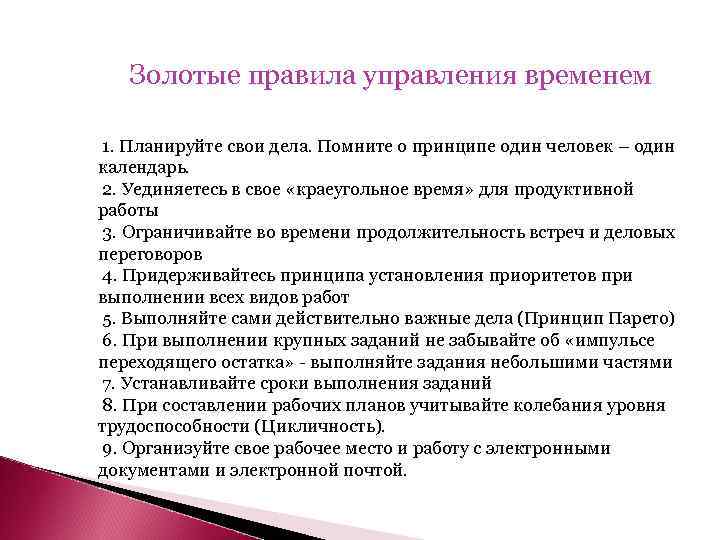 Золотые правила управления временем

1. Планируйте свои дела. Помните о принципе один человек – один календарь.
2. Уединяетесь в свое «краеугольное время» для продуктивной работы
3. Ограничивайте во времени продолжительность встреч и деловых переговоров
4. Придерживайтесь принципа установления приоритетов при выполнении всех видов работ
5. Выполняйте сами действительно важные дела (Принцип Парето)
6. При выполнении крупных заданий не забывайте об «импульсе переходящего остатка» - выполняйте задания небольшими частями
7. Устанавливайте сроки выполнения заданий
8. При составлении рабочих планов учитывайте колебания уровня трудоспособности (Цикличность).
9. Организуйте свое рабочее место и работу с электронными документами и электронной почтой.